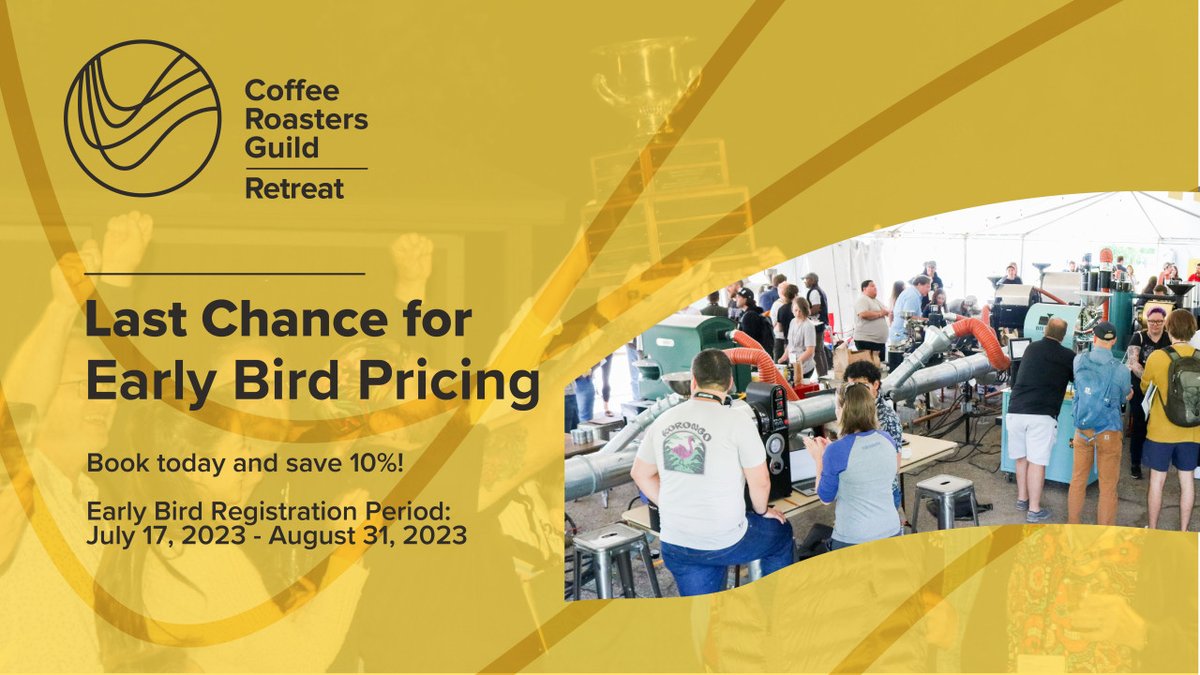 Coffee Roasters Guild
Retreat

Last Chance for Early Bird Pricing

Book today and save 10%!

Early Bird Registration Period: July 17, 2023 - August 31, 2023

KURONGO